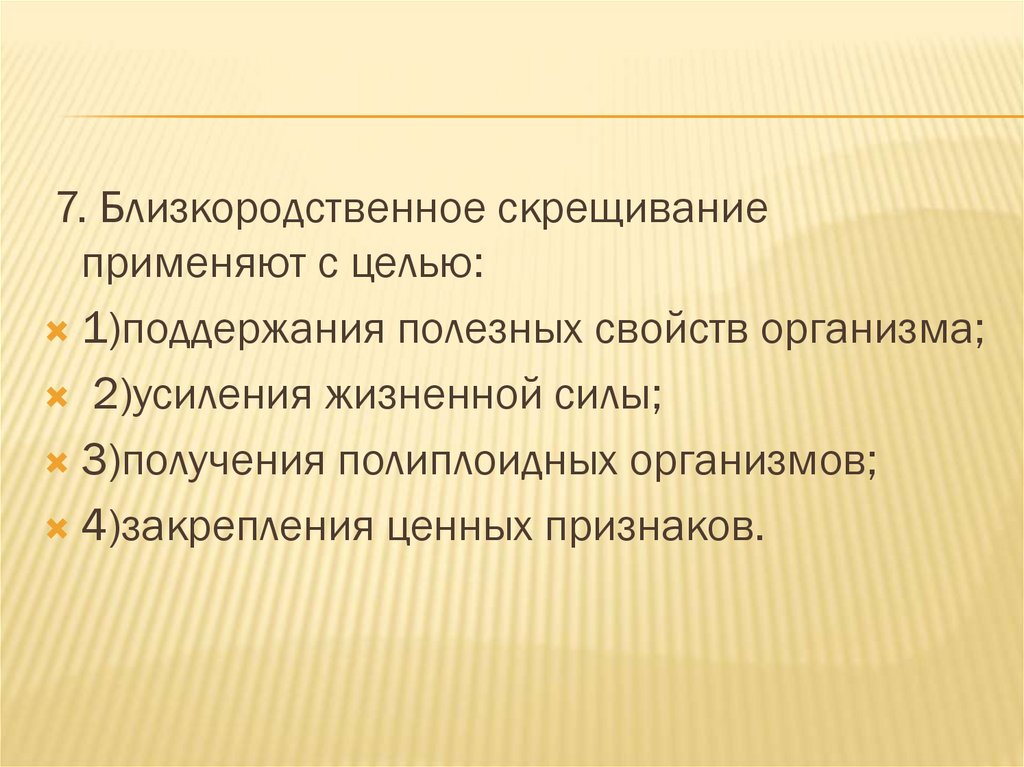 7. Близкородственное скрещивание применяют с целью:

1)поддержания полезных свойств организма;

2)усиления жизненной силы;

3)получения полиплоидных организмов;

4)закрепления ценных признаков.